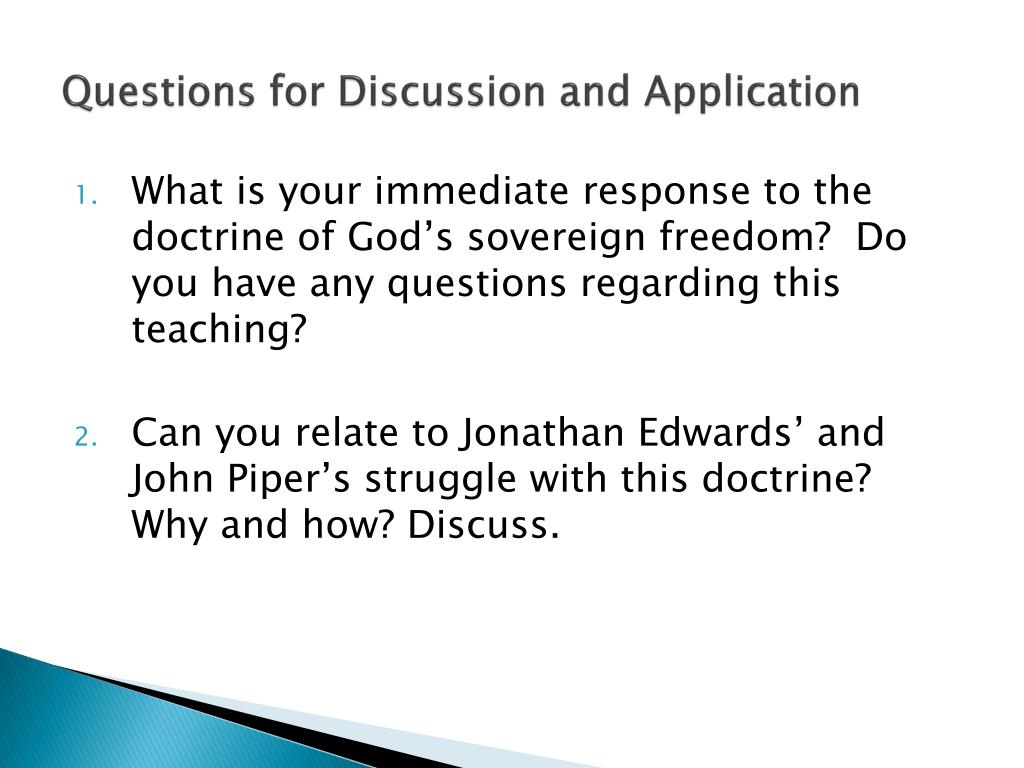 Questions for Discussion and Application

1. What is your immediate response to the doctrine of God’s sovereign freedom?  Do you have any questions regarding this teaching?

2. Can you relate to Jonathan Edwards’ and John Piper’s struggle with this doctrine? Why and how? Discuss.